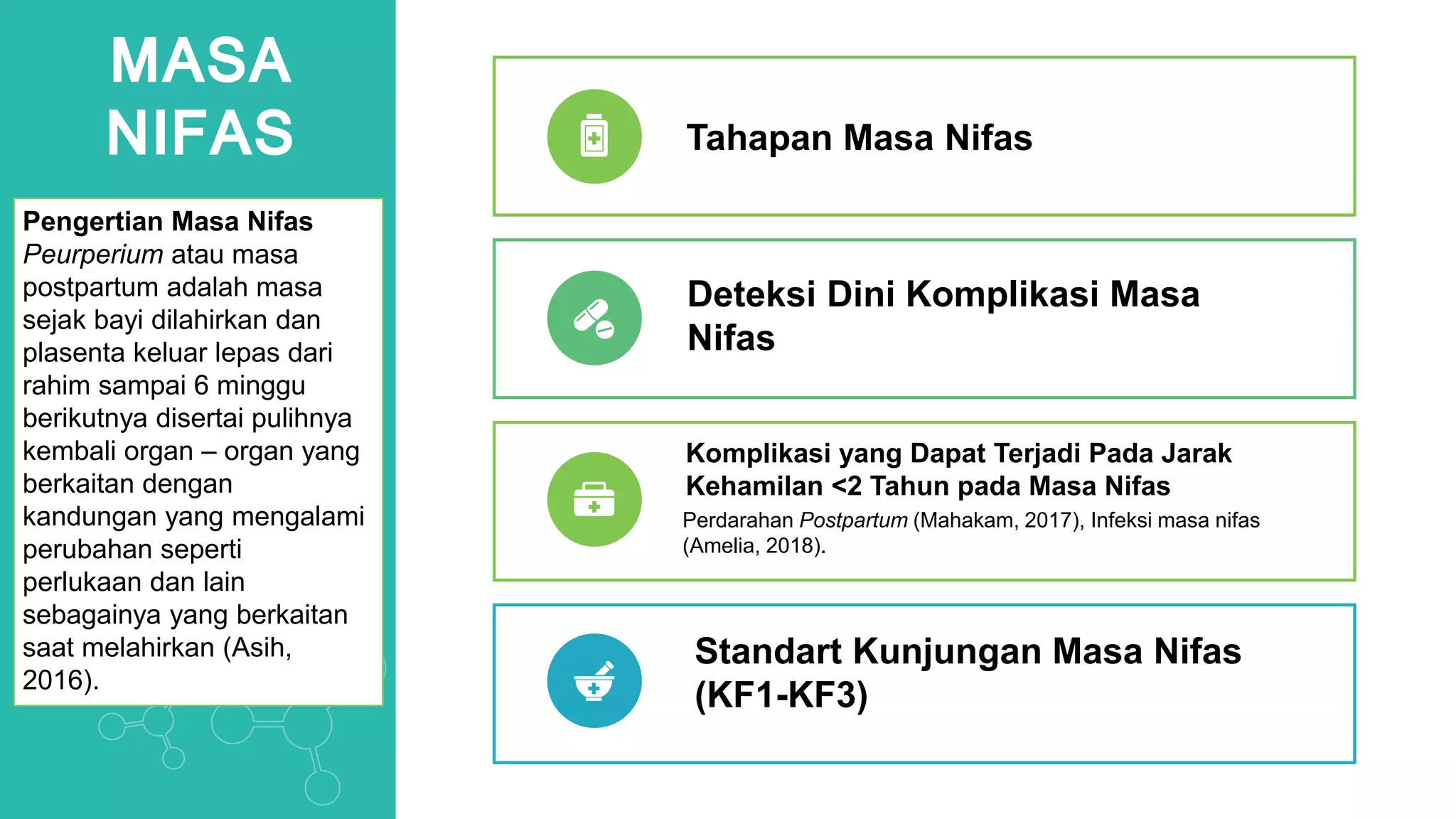 MASA NIFAS

Pengertian Masa Nifas
Peurperium atau masa postpartum adalah masa sejak bayi dilahirkan dan plasenta keluar lepas dari rahim sampai 6 minggu berikutnya disertai pulihnya kembali organ – organ yang berkaitan dengan kandungan yang mengalami perubahan seperti perlukaan dan lain sebagainya yang berkaitan saat melahirkan (Asih, 2016).

Tahapan Masa Nifas

Deteksi Dini Komplikasi Masa Nifas

Komplikasi yang Dapat Terjadi Pada Jarak Kehamilan <2 Tahun pada Masa Nifas
Perdarahan Postpartum (Mahakam, 2017), Infeksi masa nifas (Amelia, 2018).

Standart Kunjungan Masa Nifas (KF1-KF3)